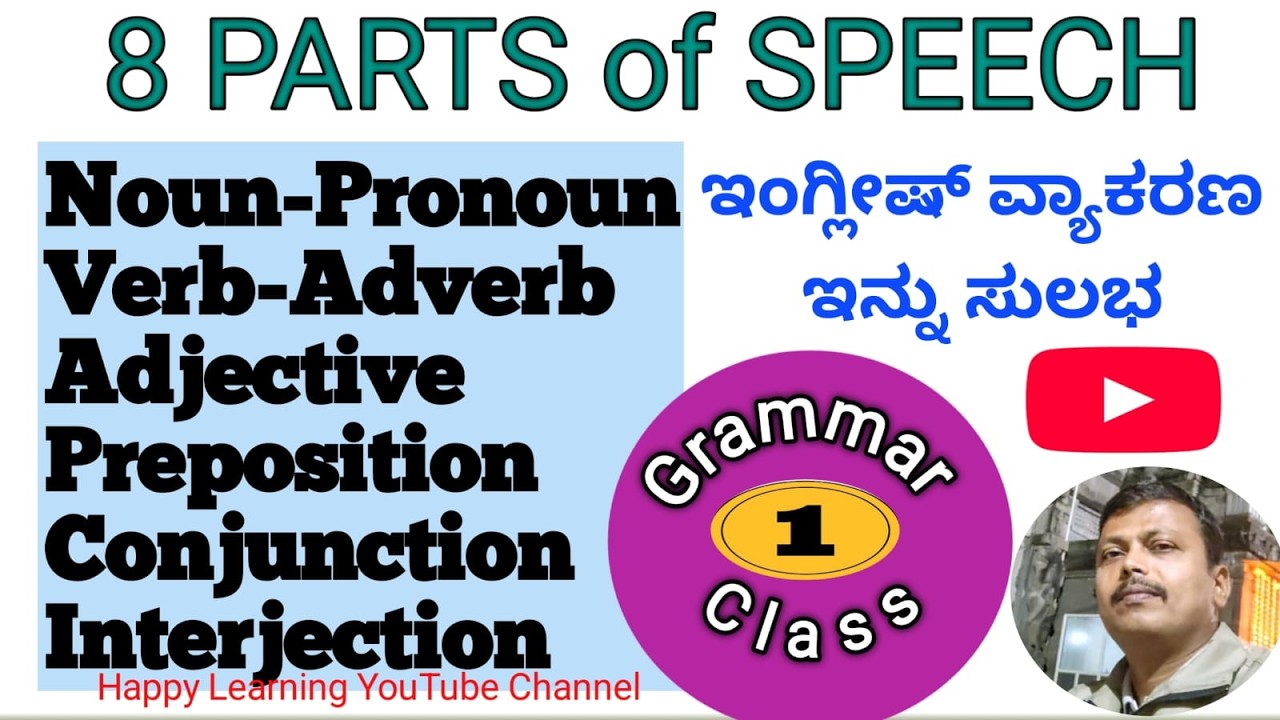 8 PARTS of SPEECH

Noun-Pronoun
Verb-Adverb
Adjective
Preposition
Conjunction
Interjection

Happy Learning YouTube Channel

ಇಂಗ್ಲೀಷ್ ವ್ಯಾಕರಣ
ಇನ್ನು ಸುಲಭ

Grammar
1
Class